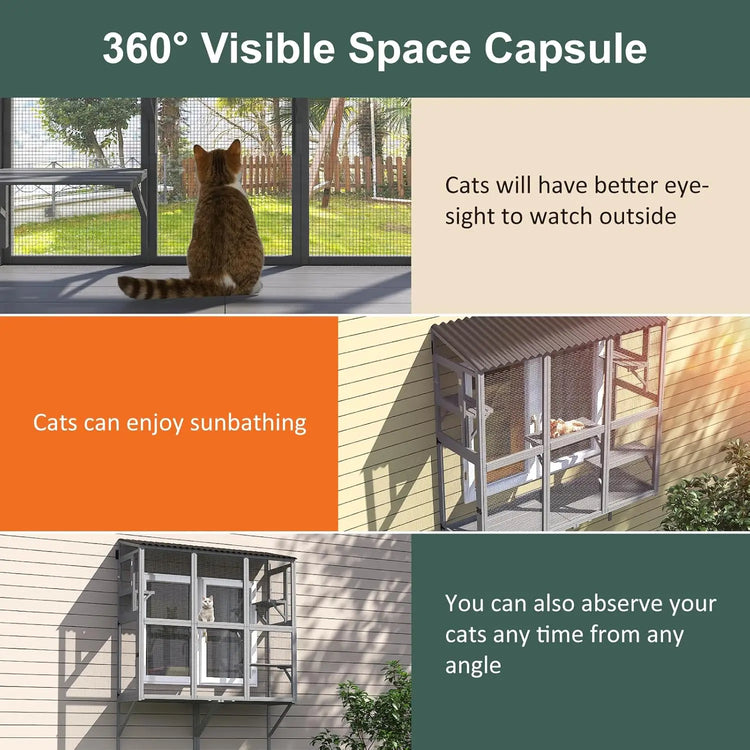 360° Visible Space Capsule

Cats will have better eyesight to watch outside

Cats can enjoy sunbathing

You can also abserve your cats any time from any angle